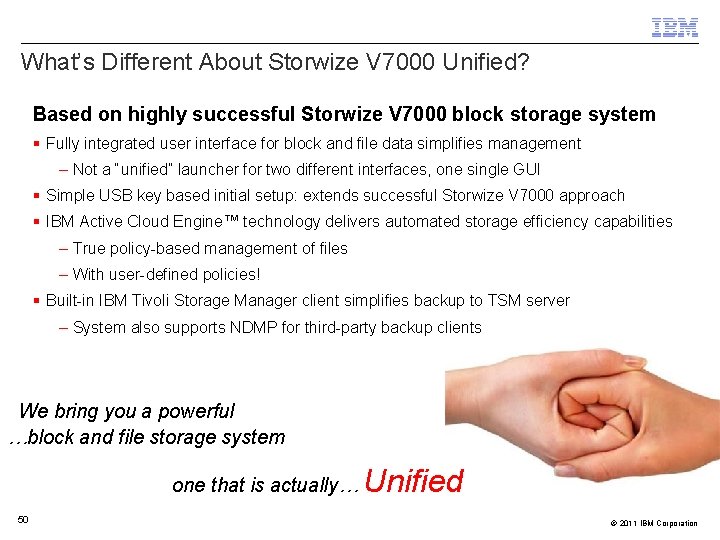 IBM

What's Different About Storwize V7000 Unified?

Based on highly successful Storwize V7000 block storage system

▪ Fully integrated user interface for block and file data simplifies management

– Not a "unified" launcher for two different interfaces, one single GUI

▪ Simple USB key based initial setup: extends successful Storwize V7000 approach

▪ IBM Active Cloud Engine™ technology delivers automated storage efficiency capabilities

– True policy-based management of files

– With user-defined policies!

▪ Built-in IBM Tivoli Storage Manager client simplifies backup to TSM server

– System also supports NDMP for third-party backup clients

We bring you a powerful
…block and file storage system

one that is actually… Unified

50

© 2011 IBM Corporation